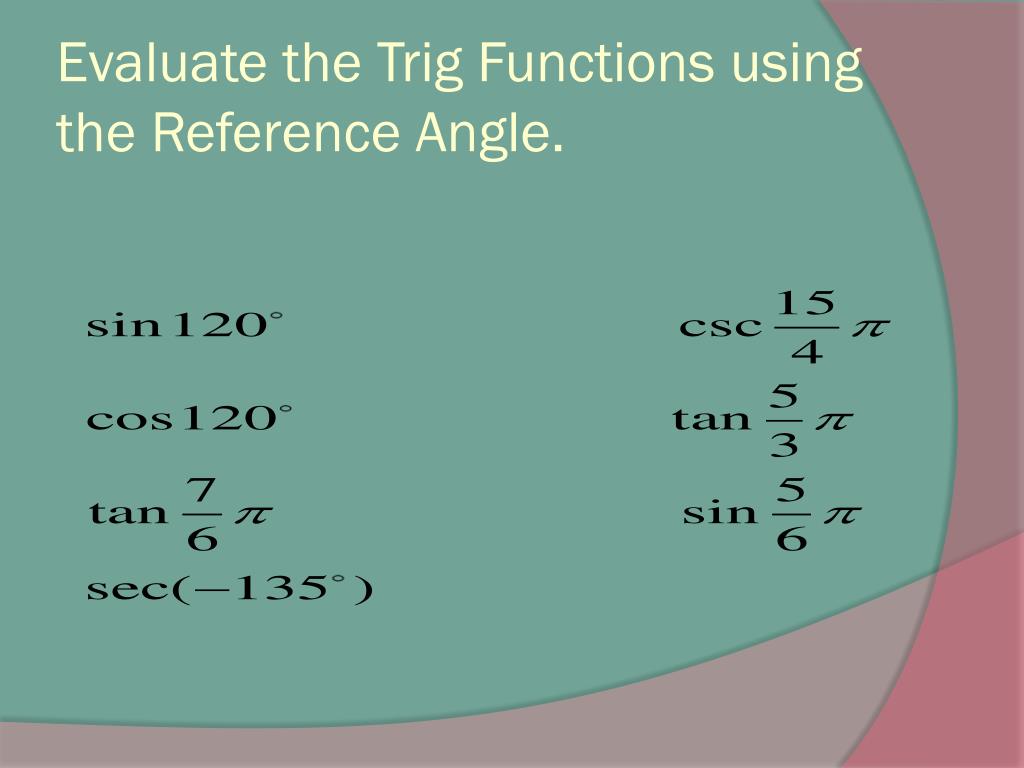 Evaluate the Trig Functions using the Reference Angle.

$\sin 120^\circ$

$\cos 120^\circ$

$\tan \frac{7}{6}\pi$

$\sec(-135^\circ)$

$\csc \frac{15}{4}\pi$

$\tan \frac{5}{3}\pi$

$\sin \frac{5}{6}\pi$